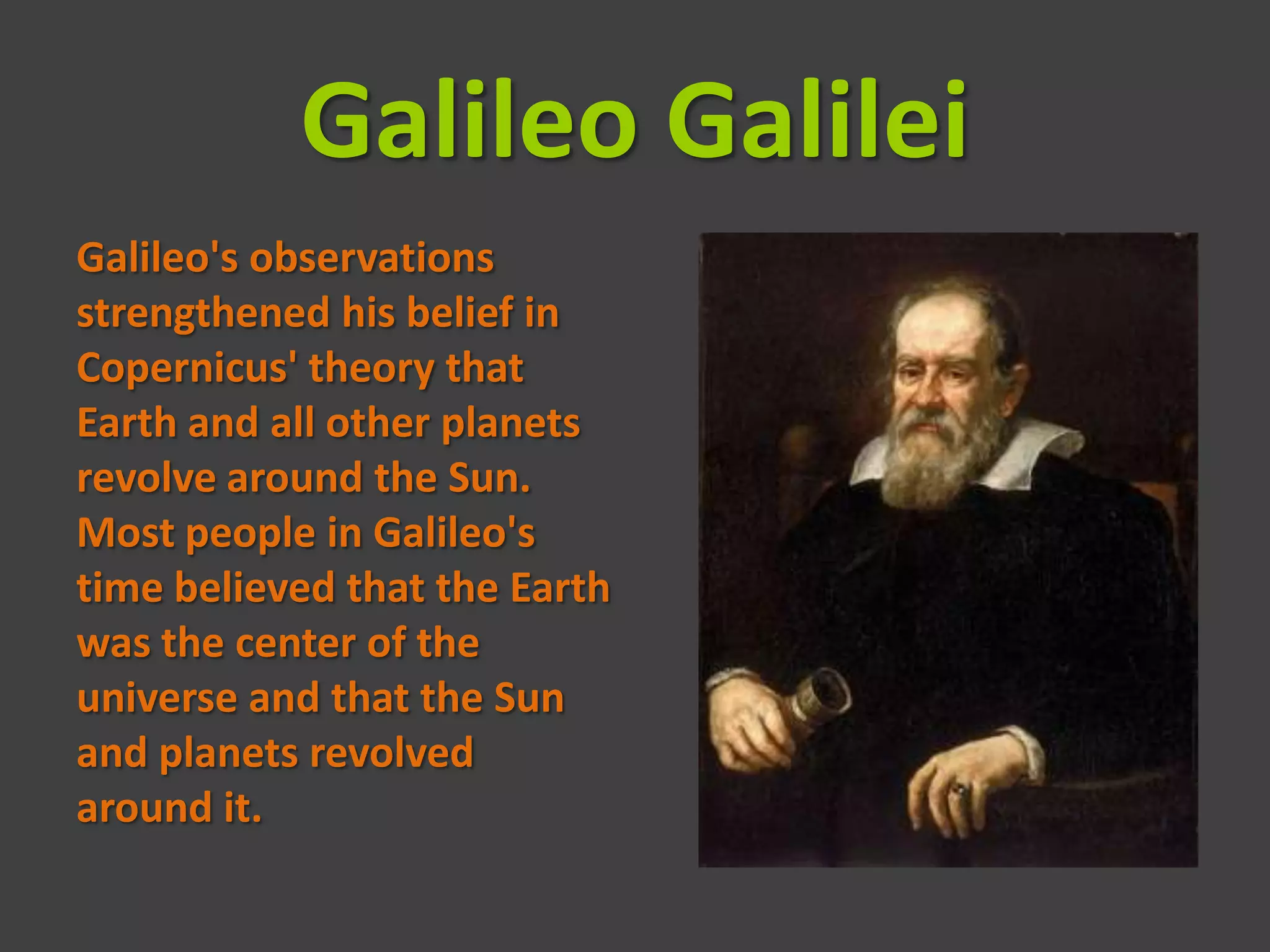 Galileo Galilei

Galileo's observations strengthened his belief in Copernicus' theory that Earth and all other planets revolve around the Sun. Most people in Galileo's time believed that the Earth was the center of the universe and that the Sun and planets revolved around it.